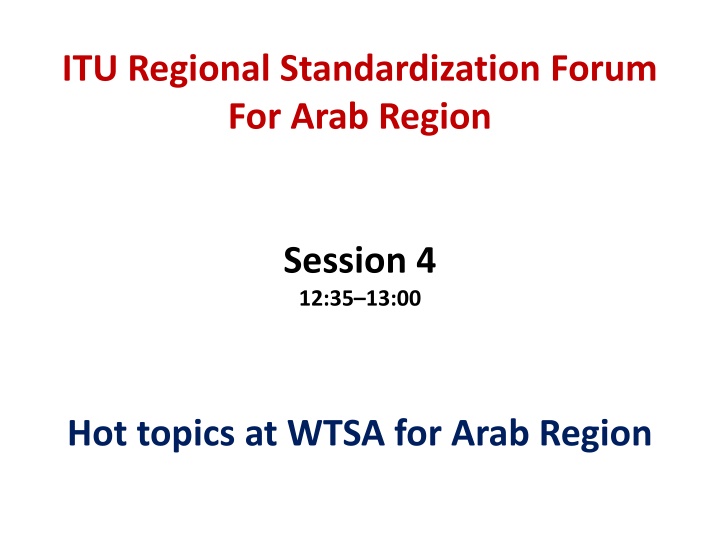 ITU Regional Standardization Forum For Arab Region

Session 4
12:35–13:00

Hot topics at WTSA for Arab Region